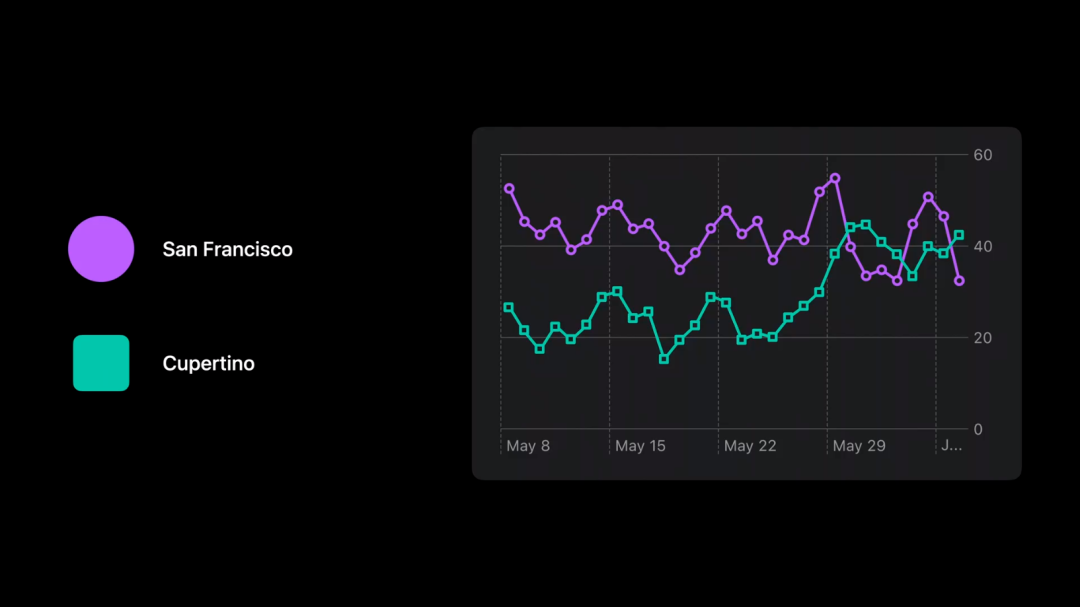 San Francisco

Cupertino

60
40
20
0

May 8
May 15
May 22
May 29
J...